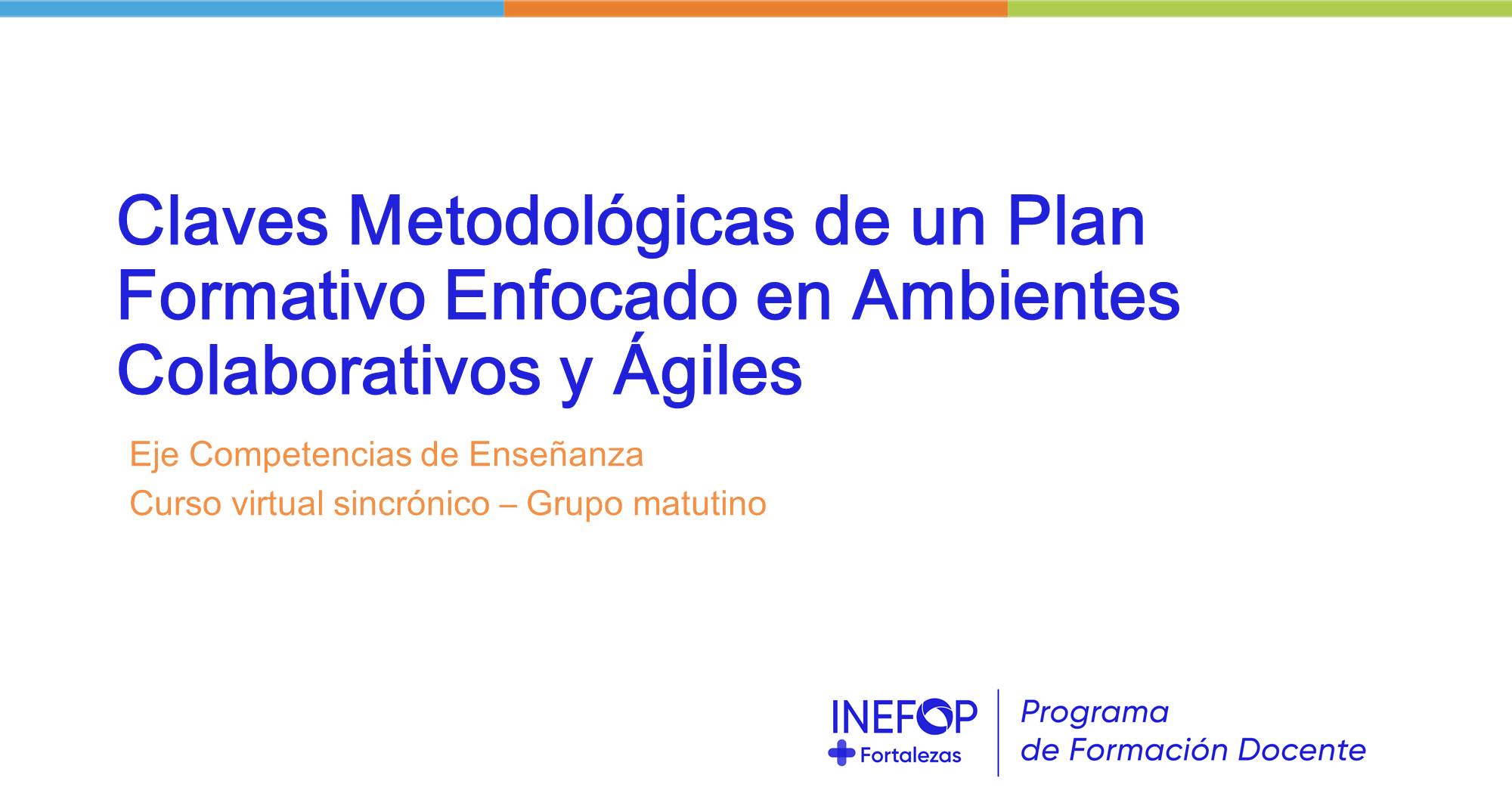 Claves Metodológicas de un Plan Formativo Enfocado en Ambientes Colaborativos y Ágiles

Eje Competencias de Enseñanza

Curso virtual sincrónico – Grupo matutino

INEFOP
Fortalezas

Programa
de Formación Docente